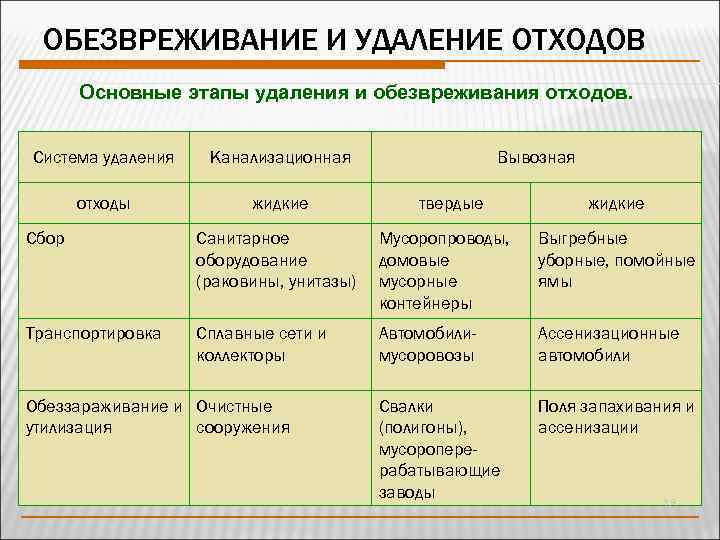 ОБЕЗВРЕЖИВАНИЕ И УДАЛЕНИЕ ОТХОДОВ

Основные этапы удаления и обезвреживания отходов.

| Система удаления | Канализационная | Вывозная | |
|---|---|---|---|
| отходы | жидкие | твердые | жидкие |
| Сбор | Санитарное оборудование (раковины, унитазы) | Мусоропроводы, домовые мусорные контейнеры | Выгребные уборные, помойные ямы |
| Транспортировка | Сплавные сети и коллекторы | Автомобили-мусоровозы | Ассенизационные автомобили |
| Обеззараживание и утилизация | Очистные сооружения | Свалки (полигоны), мусороперерабатывающие заводы | Поля запахивания и ассенизации |